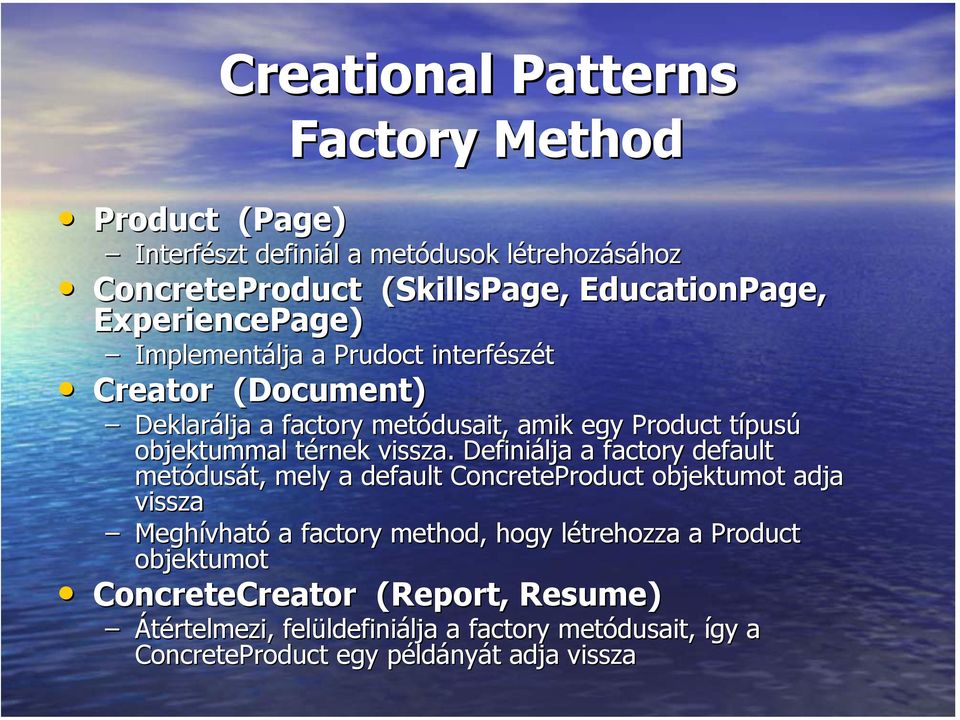 Creational Patterns
Factory Method

• Product (Page)
– Interfészt definiál a metódusok létrehozásához
• ConcreteProduct (SkillsPage, EducationPage, ExperiencePage)
– Implementálja a Prudoct interfészét
• Creator (Document)
– Deklarálja a factory metódusait, amik egy Product típusú objektummal térnek vissza. Definiálja a factory default metódusát, mely a default ConcreteProduct objektumot adja vissza
– Meghívható a factory method, hogy létrehozza a Product objektumot
• ConcreteCreator (Report, Resume)
– Átértelmezi, felüldefiniálja a factory metódusait, így a ConcreteProduct egy példányát adja vissza